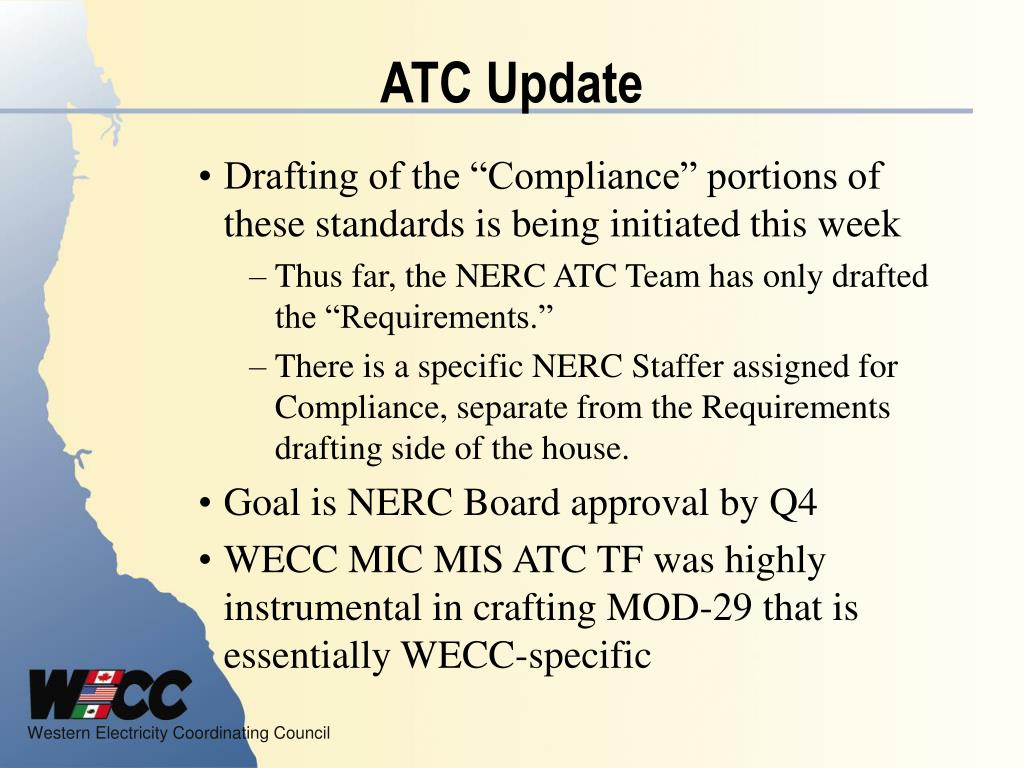 ATC Update

• Drafting of the “Compliance” portions of these standards is being initiated this week
– Thus far, the NERC ATC Team has only drafted the “Requirements.”
– There is a specific NERC Staffer assigned for Compliance, separate from the Requirements drafting side of the house.
• Goal is NERC Board approval by Q4
• WECC MIC MIS ATC TF was highly instrumental in crafting MOD-29 that is essentially WECC-specific

WECC
Western Electricity Coordinating Council